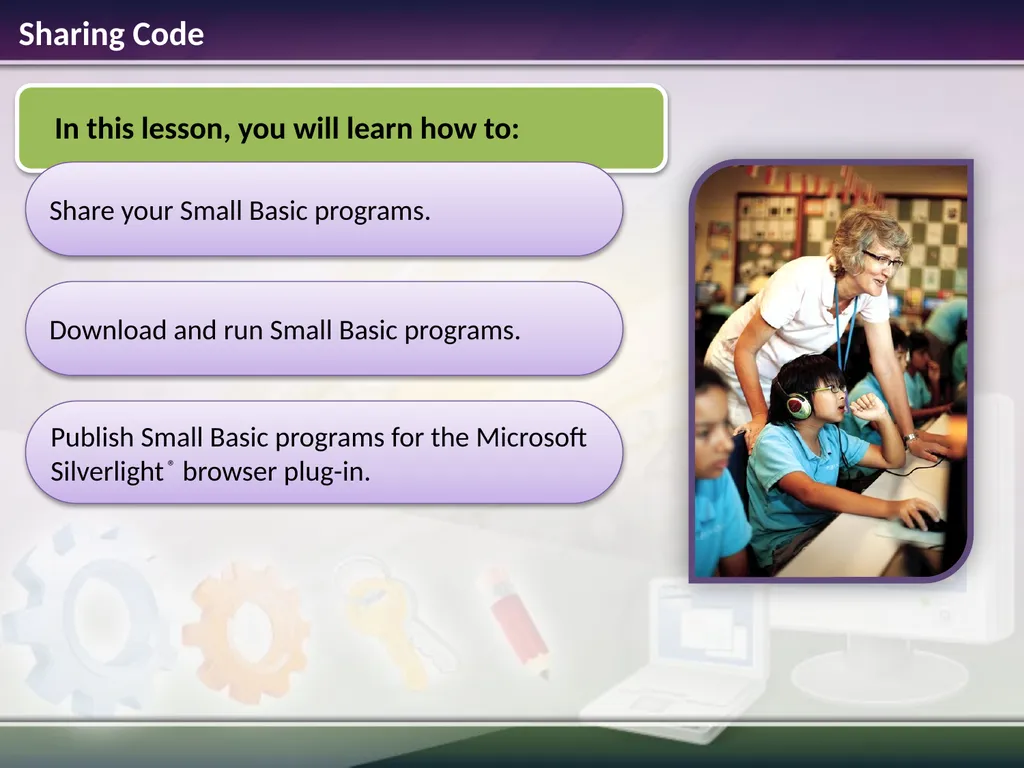 Sharing Code

In this lesson, you will learn how to:

Share your Small Basic programs.

Download and run Small Basic programs.

Publish Small Basic programs for the Microsoft Silverlight® browser plug-in.